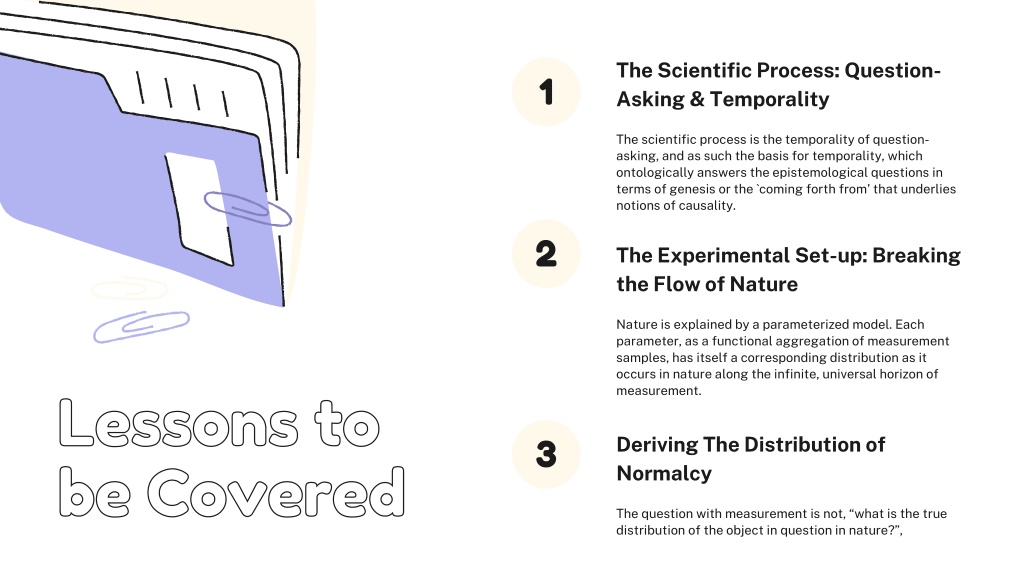 Lessons to be Covered

1

The Scientific Process: Question-Asking & Temporality

The scientific process is the temporality of question-asking, and as such the basis for temporality, which ontologically answers the epistemological questions in terms of genesis or the `coming forth from' that underlies notions of causality.

2

The Experimental Set-up: Breaking the Flow of Nature

Nature is explained by a parameterized model. Each parameter, as a functional aggregation of measurement samples, has itself a corresponding distribution as it occurs in nature along the infinite, universal horizon of measurement.

3

Deriving The Distribution of Normalcy

The question with measurement is not, "what is the true distribution of the object in question in nature?",